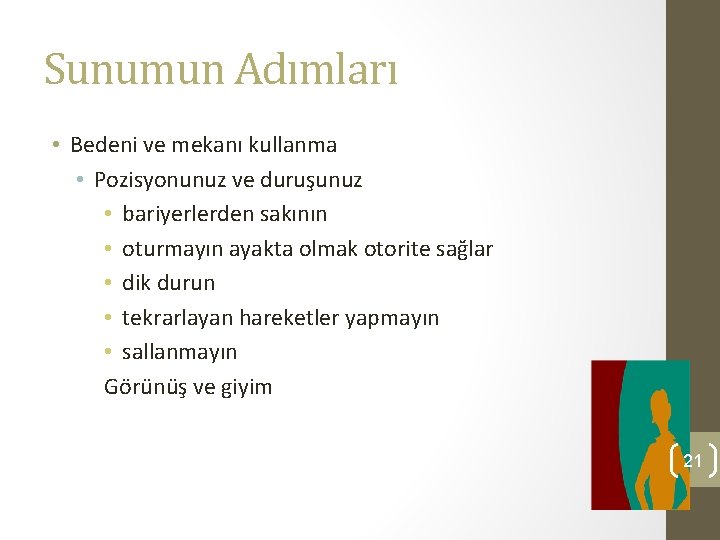 Sunumun Adımları

• Bedeni ve mekanı kullanma
  • Pozisyonunuz ve duruşunuz
    • bariyerlerden sakının
    • oturmayın ayakta olmak otorite sağlar
    • dik durun
    • tekrarlayan hareketler yapmayın
    • sallanmayın
  Görünüş ve giyim

21